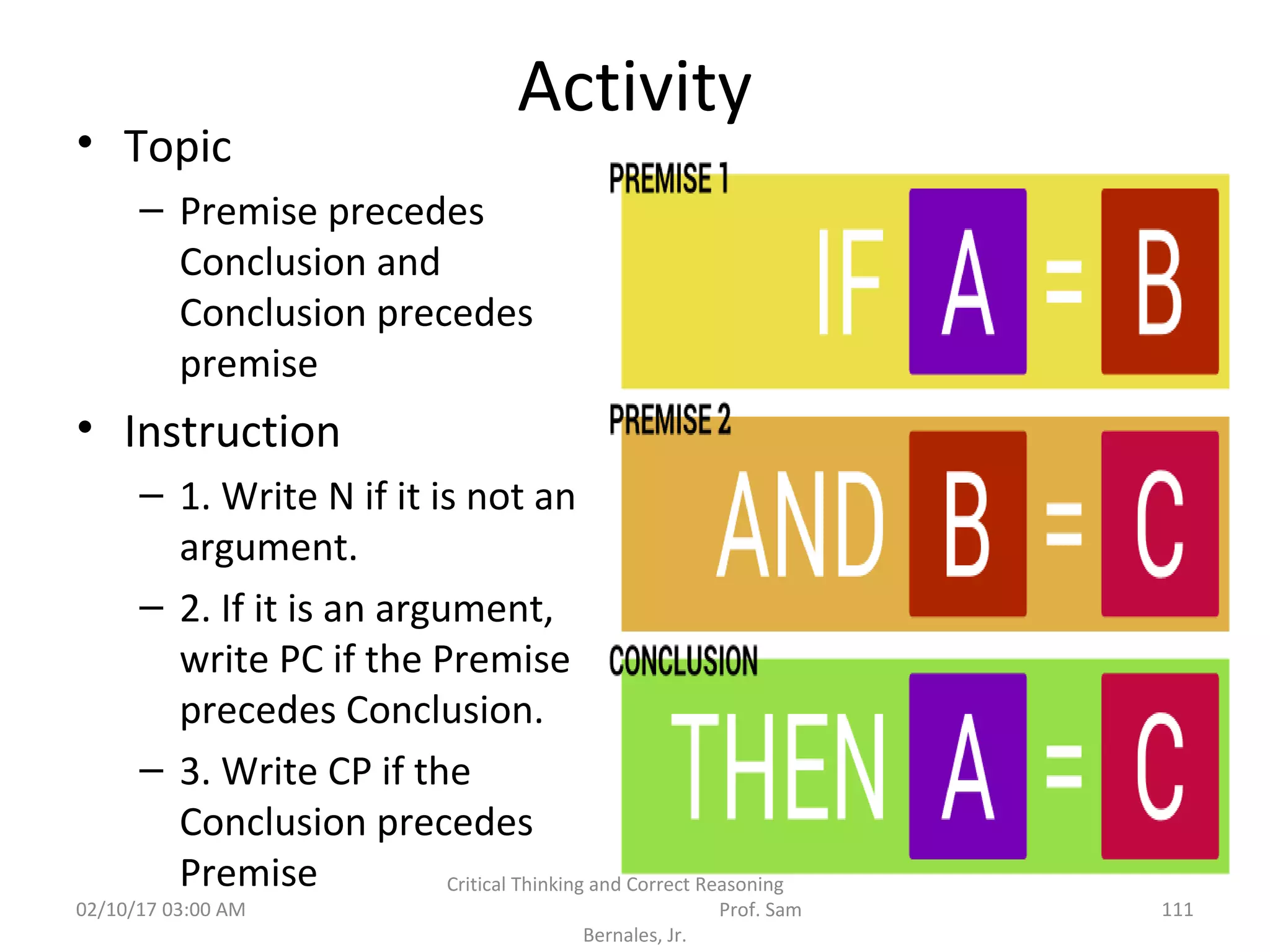 Activity

• Topic
– Premise precedes Conclusion and Conclusion precedes premise

• Instruction
– 1. Write N if it is not an argument.
– 2. If it is an argument, write PC if the Premise precedes Conclusion.
– 3. Write CP if the Conclusion precedes Premise

PREMISE 1
IF A = B

PREMISE 2
AND B = C

CONCLUSION
THEN A = C

02/10/17 03:00 AM

Critical Thinking and Correct Reasoning Prof. Sam Bernales, Jr.

111